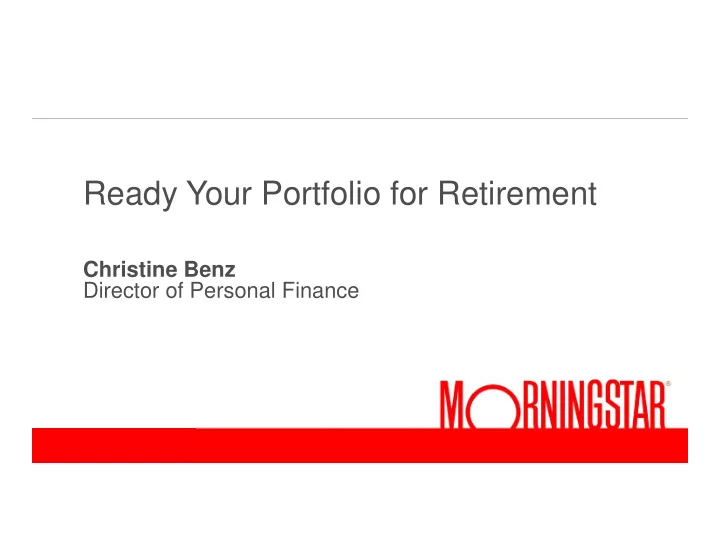 Ready Your Portfolio for Retirement

Christine Benz
Director of Personal Finance

MORNINGSTAR®